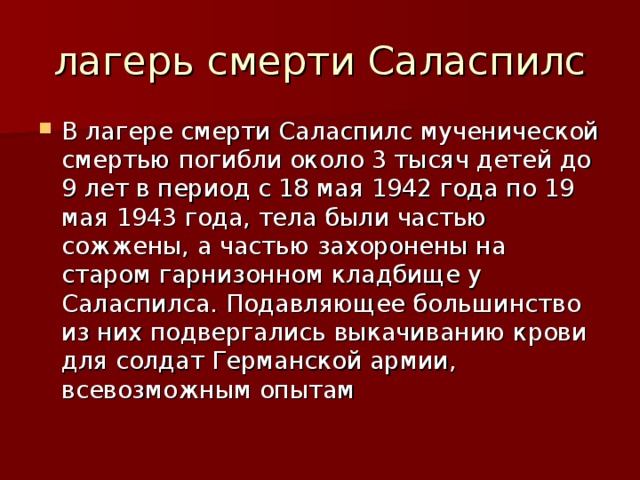 лагерь смерти Саласпилс

В лагере смерти Саласпилс мученической смертью погибли около 3 тысяч детей до 9 лет в период с 18 мая 1942 года по 19 мая 1943 года, тела были частью сожжены, а частью захоронены на старом гарнизонном кладбище у Саласпилса. Подавляющее большинство из них подвергались выкачиванию крови для солдат Германской армии, всевозможным опытам